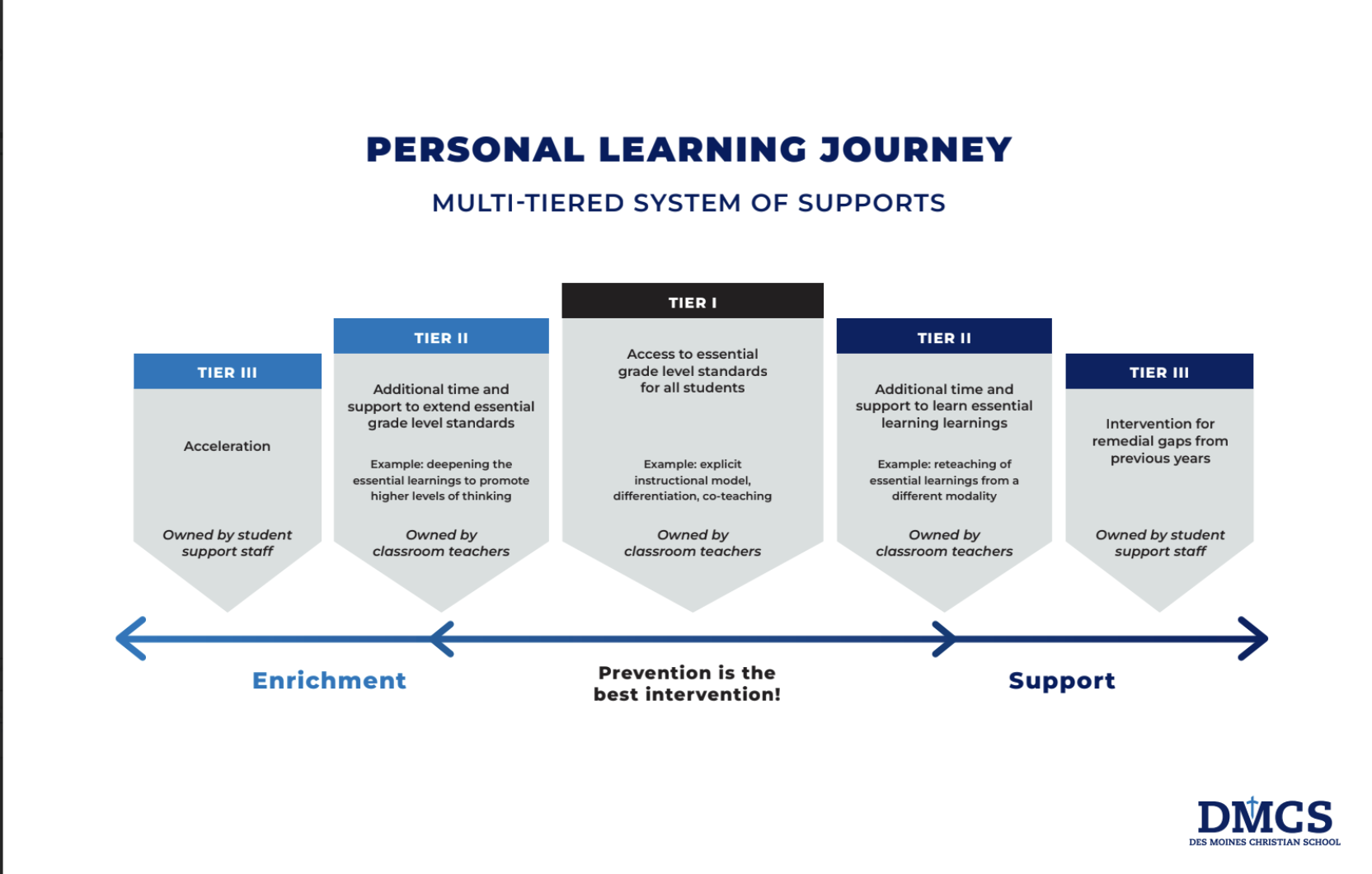 PERSONAL LEARNING JOURNEY

MULTI-TIERED SYSTEM OF SUPPORTS

TIER III

Acceleration

Owned by student support staff

TIER II

Additional time and support to extend essential grade level standards

Example: deepening the essential learnings to promote higher levels of thinking

Owned by classroom teachers

TIER I

Access to essential grade level standards for all students

Example: explicit instructional model, differentiation, co-teaching

Owned by classroom teachers

TIER II

Additional time and support to learn essential learning learnings

Example: reteaching of essential learnings from a different modality

Owned by classroom teachers

TIER III

Intervention for remedial gaps from previous years

Owned by student support staff

Enrichment

Prevention is the best intervention!

Support

DMCS
DES MOINES CHRISTIAN SCHOOL